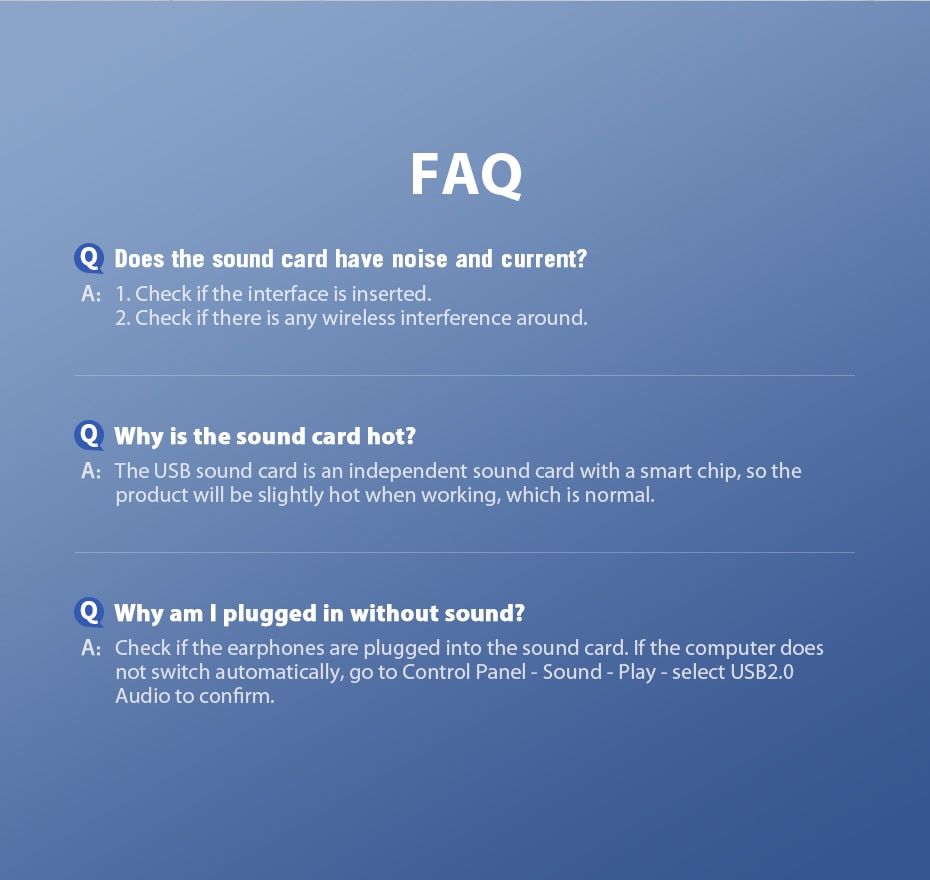 FAQ

Q Does the sound card have noise and current?

A: 1. Check if the interface is inserted.
2. Check if there is any wireless interference around.

Q Why is the sound card hot?

A: The USB sound card is an independent sound card with a smart chip, so the product will be slightly hot when working, which is normal.

Q Why am I plugged in without sound?

A: Check if the earphones are plugged into the sound card. If the computer does not switch automatically, go to Control Panel - Sound - Play - select USB2.0 Audio to confirm.